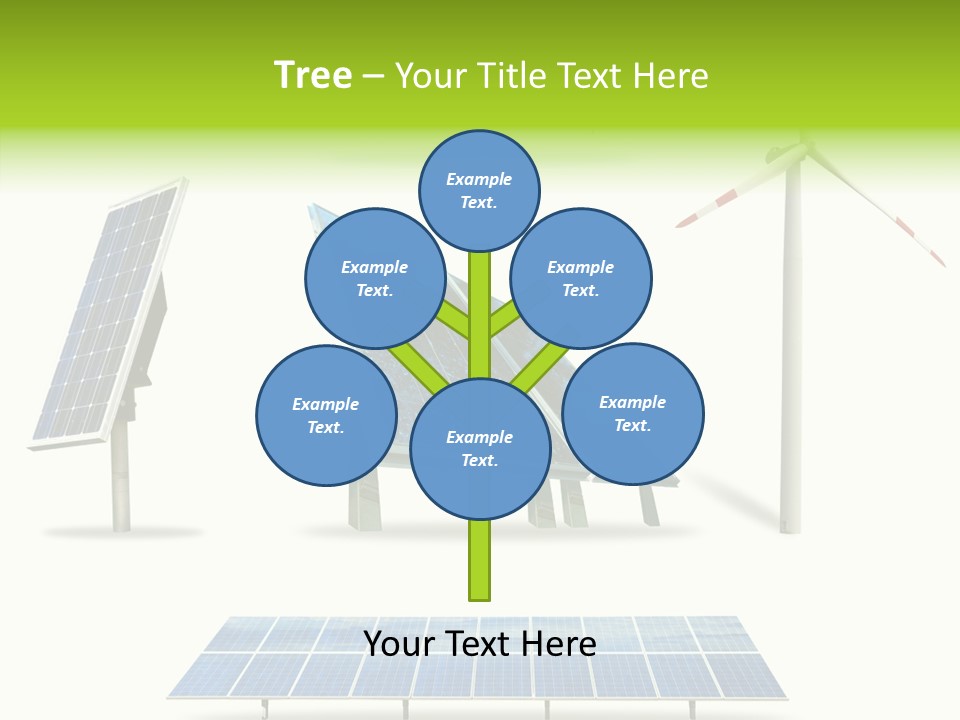 Tree – Your Title Text Here

Example Text.

Example Text.

Example Text.

Example Text.

Example Text.

Example Text.

Your Text Here